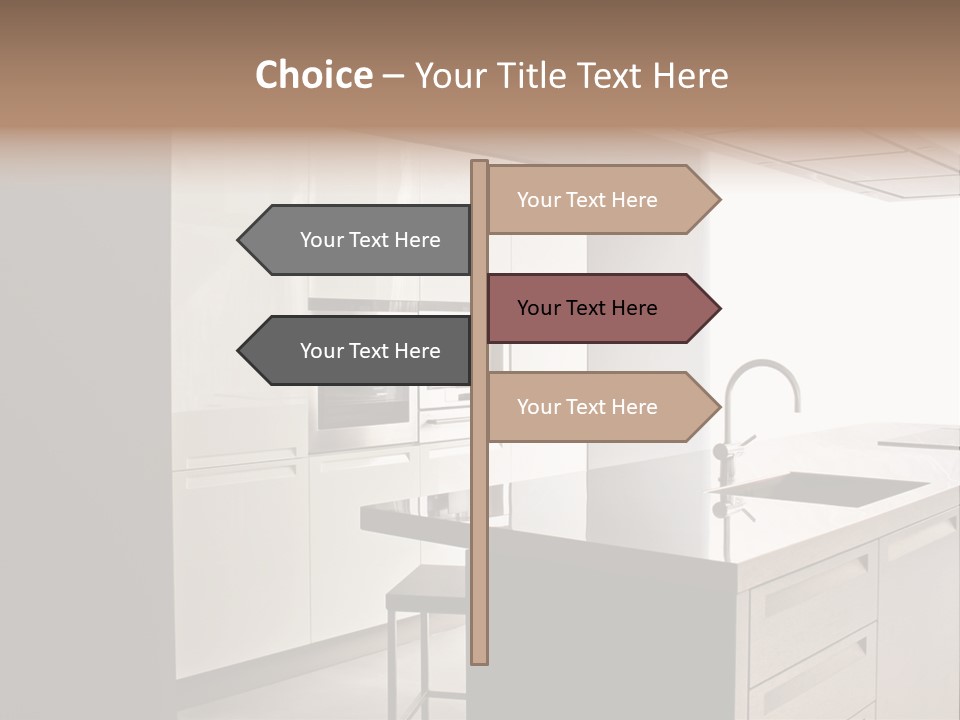 Choice – Your Title Text Here

Your Text Here

Your Text Here

Your Text Here

Your Text Here

Your Text Here